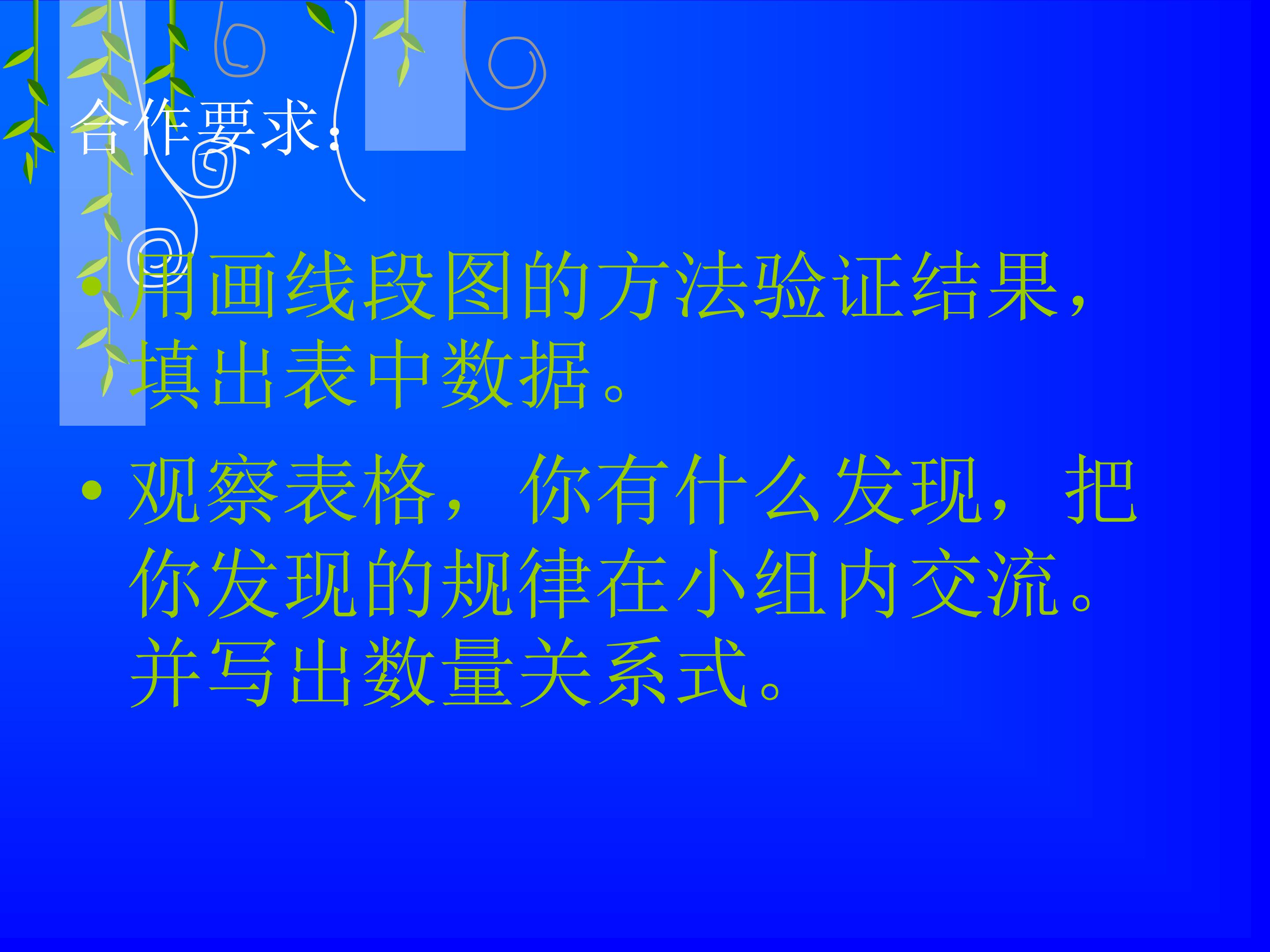 合作要求：

• 用画线段图的方法验证结果，填出表中数据。

• 观察表格，你有什么发现，把你发现的规律在小组内交流。并写出数量关系式。